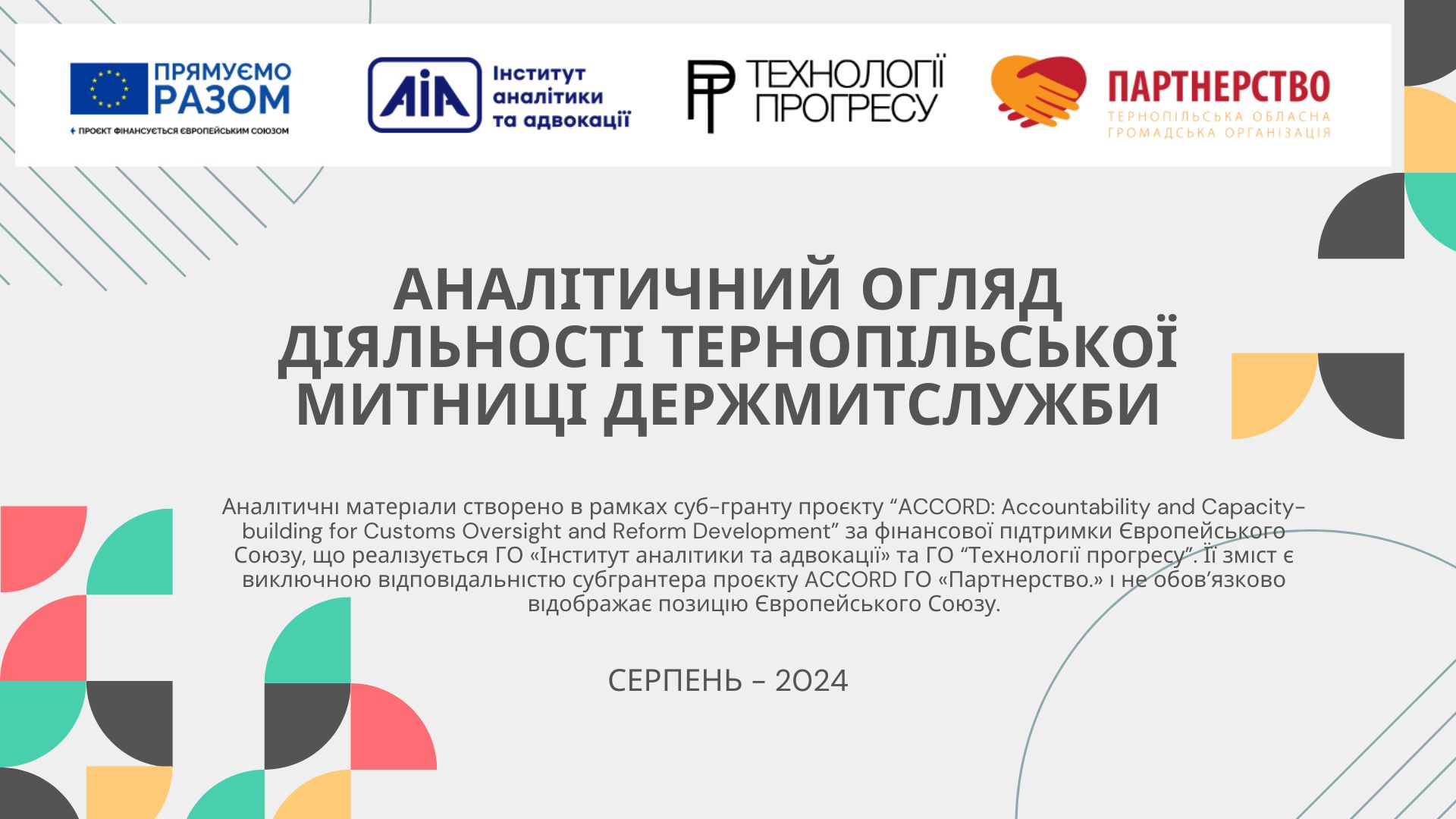 ПРЯМУЄМО РАЗОМ
ПРОЄКТ ФІНАНСУЄТЬСЯ ЄВРОПЕЙСЬКИМ СОЮЗОМ

AIA Інститут аналітики та адвокації

ТЕХНОЛОГІЇ ПРОГРЕСУ

ПАРТНЕРСТВО
ТЕРНОПІЛЬСЬКА ОБЛАСНА ГРОМАДСЬКА ОРГАНІЗАЦІЯ

АНАЛІТИЧНИЙ ОГЛЯД ДІЯЛЬНОСТІ ТЕРНОПІЛЬСЬКОЇ МИТНИЦІ ДЕРЖМИТСЛУЖБИ

Аналітичні матеріали створено в рамках суб-гранту проєкту “ACCORD: Accountability and Capacity-building for Customs Oversight and Reform Development” за фінансової підтримки Європейського Союзу, що реалізується ГО «Інститут аналітики та адвокації» та ГО “Технології прогресу”. Її зміст є виключною відповідальністю субгрантера проєкту ACCORD ГО «Партнерство.» і не обов’язково відображає позицію Європейського Союзу.

СЕРПЕНЬ - 2024